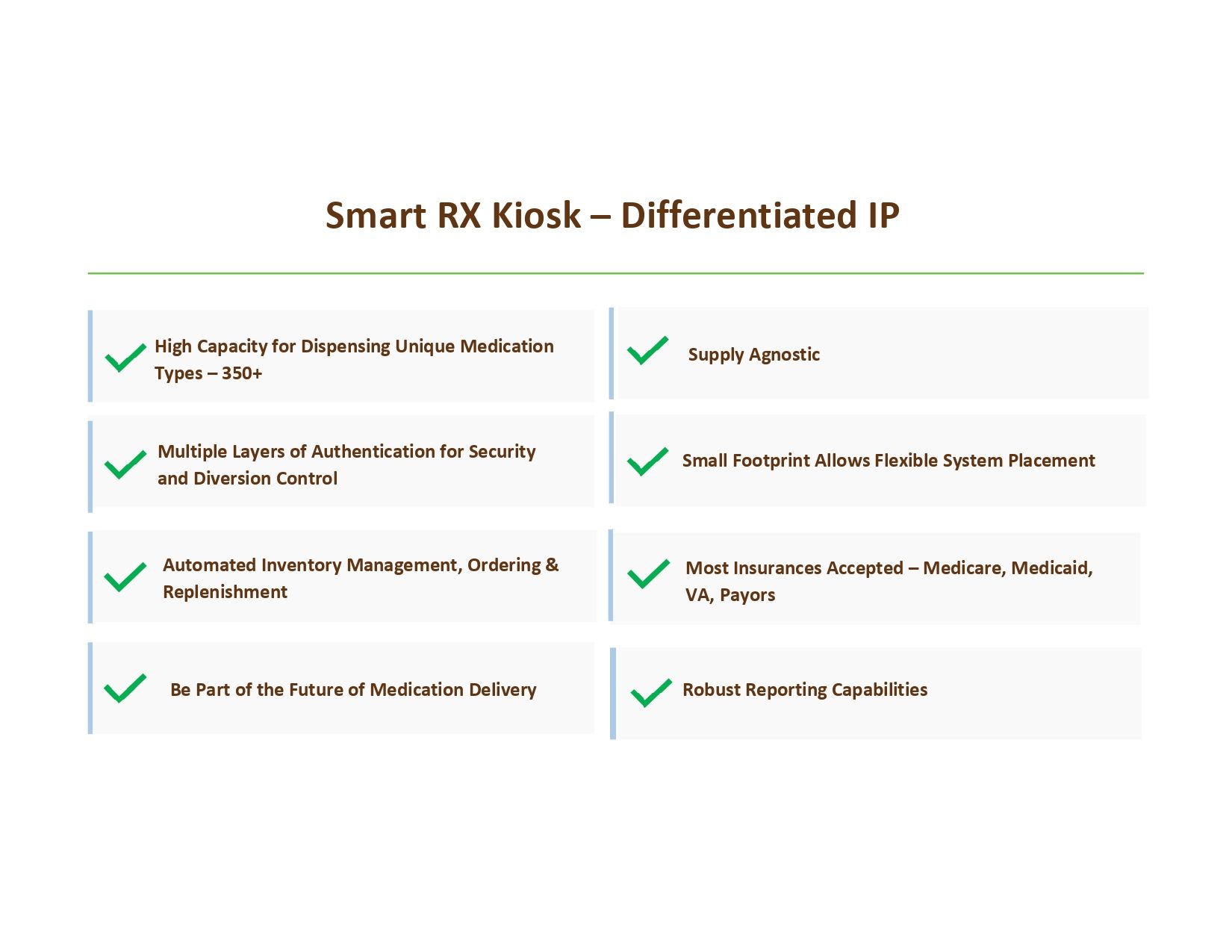 Smart RX Kiosk – Differentiated IP

High Capacity for Dispensing Unique Medication Types – 350+

Multiple Layers of Authentication for Security and Diversion Control

Automated Inventory Management, Ordering & Replenishment

Be Part of the Future of Medication Delivery

Supply Agnostic

Small Footprint Allows Flexible System Placement

Most Insurances Accepted – Medicare, Medicaid, VA, Payors

Robust Reporting Capabilities